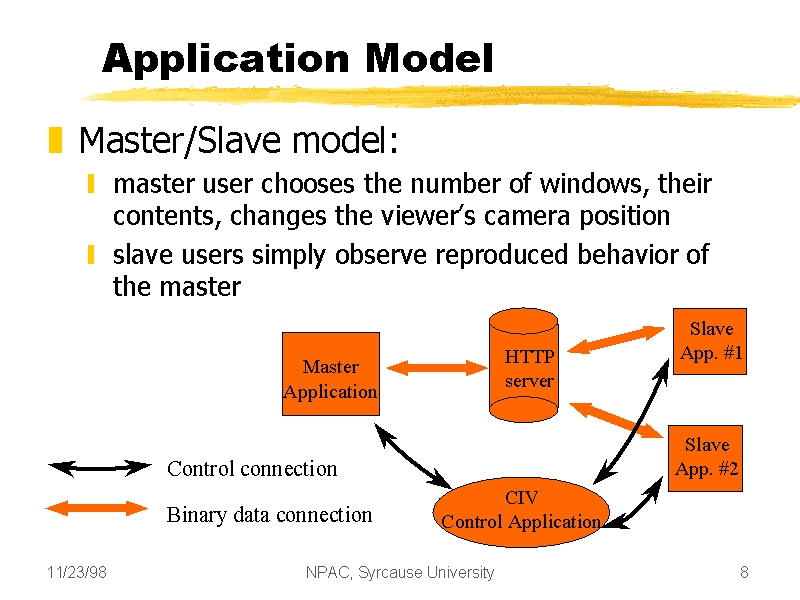 Application Model

Master/Slave model:

master user chooses the number of windows, their contents, changes the viewer's camera position

slave users simply observe reproduced behavior of the master

Master Application

HTTP server

Slave App. #1

Slave App. #2

CIV Control Application

Control connection

Binary data connection

11/23/98

NPAC, Syrcause University

8